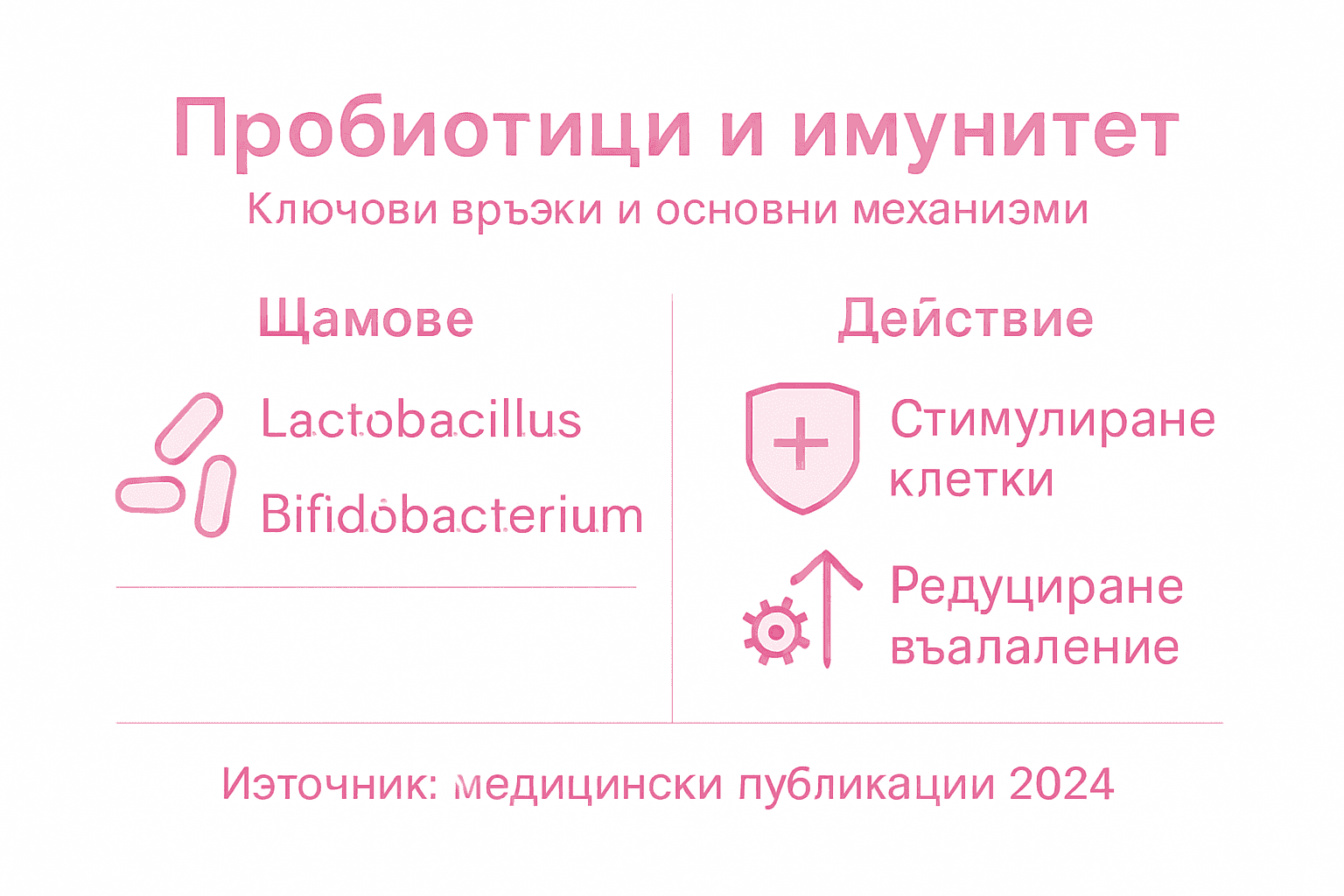 Пробиотици и имунитет
Ключови връэки и основни механиэми

Щамове

Lactobacillus

Bifidobacterium

Действие

Стимулиране клетки

Редуциране въалаление

Иэточник: медицински публикации 2024